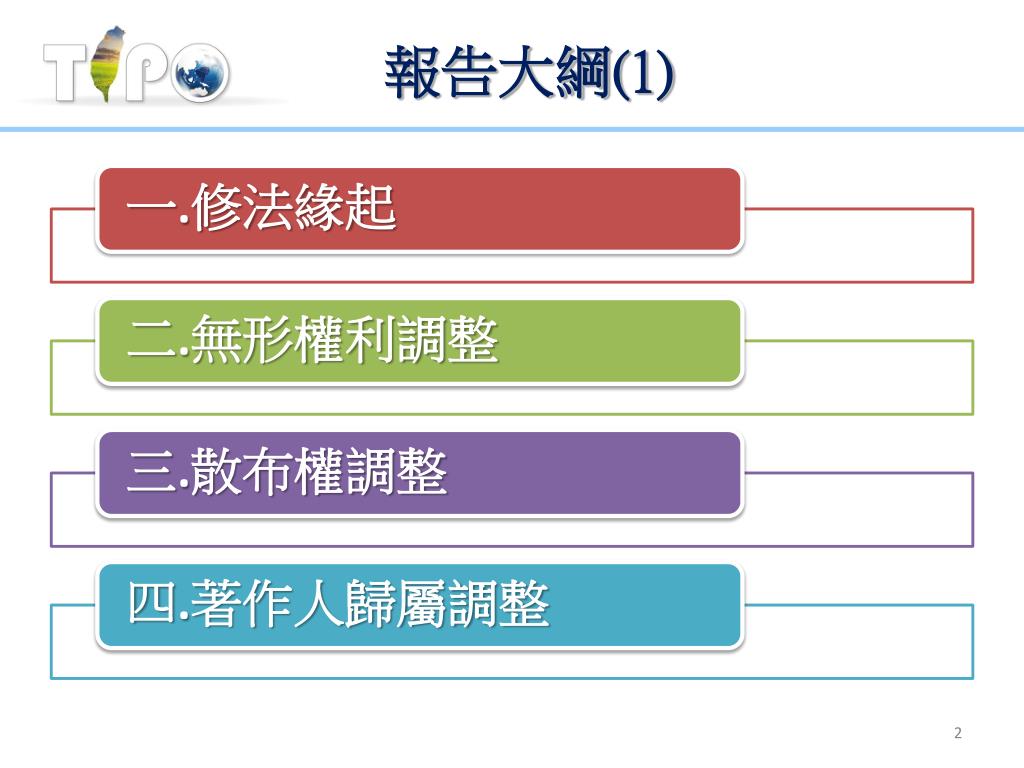 TIPO

報告大綱(1)

一.修法緣起

二.無形權利調整

三.散布權調整

四.著作人歸屬調整

2